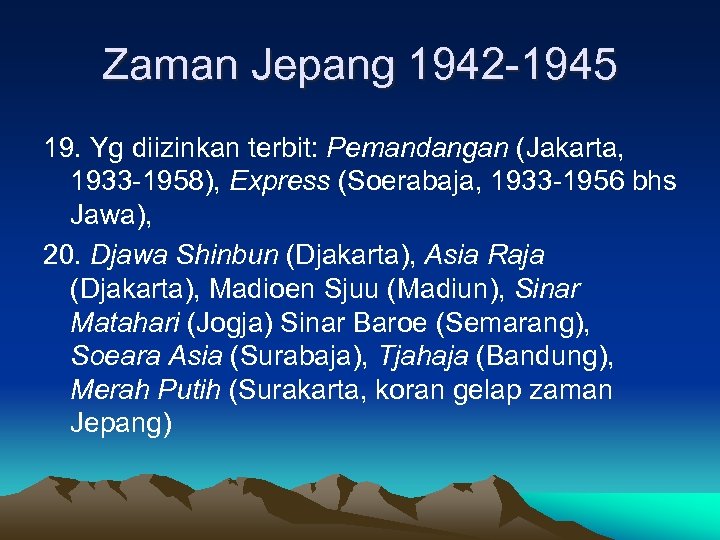 Zaman Jepang 1942-1945

19. Yg diizinkan terbit: Pemandangan (Jakarta, 1933-1958), Express (Soerabaja, 1933-1956 bhs Jawa),

20. Djawa Shinbun (Djakarta), Asia Raja (Djakarta), Madioen Sjuu (Madiun), Sinar Matahari (Jogja) Sinar Baroe (Semarang), Soeara Asia (Surabaja), Tjahaja (Bandung), Merah Putih (Surakarta, koran gelap zaman Jepang)